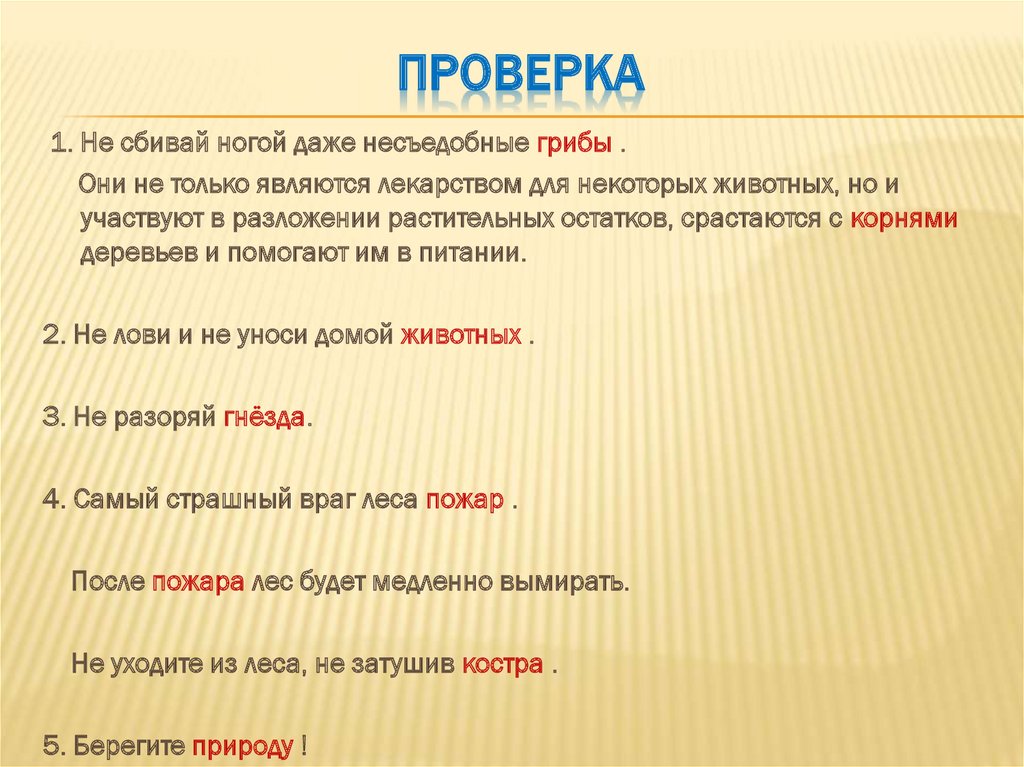 ПРОВЕРКА

1. Не сбивай ногой даже несъедобные грибы .

Они не только являются лекарством для некоторых животных, но и участвуют в разложении растительных остатков, срастаются с корнями деревьев и помогают им в питании.

2. Не лови и не уноси домой животных .

3. Не разоряй гнёзда.

4. Самый страшный враг леса пожар .

После пожара лес будет медленно вымирать.

Не уходите из леса, не затушив костра .

5. Берегите природу !